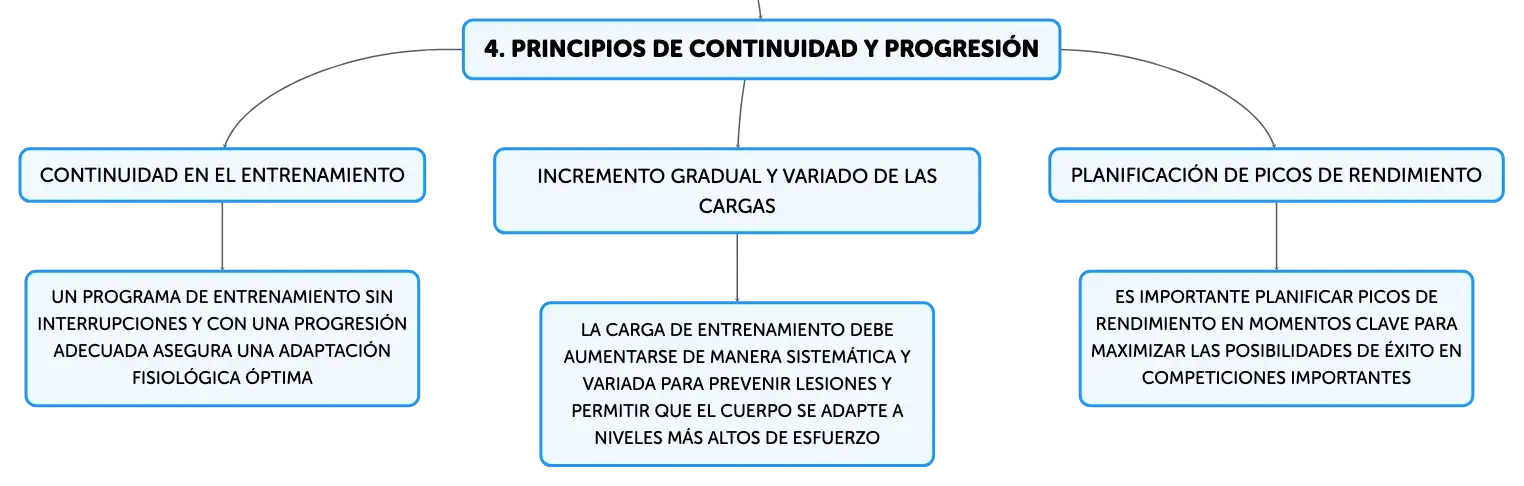 4. PRINCIPIOS DE CONTINUIDAD Y PROGRESIÓN

CONTINUIDAD EN EL ENTRENAMIENTO

UN PROGRAMA DE ENTRENAMIENTO SIN INTERRUPCIONES Y CON UNA PROGRESIÓN ADECUADA ASEGURA UNA ADAPTACIÓN FISIOLÓGICA ÓPTIMA

INCREMENTO GRADUAL Y VARIADO DE LAS CARGAS

LA CARGA DE ENTRENAMIENTO DEBE AUMENTARSE DE MANERA SISTEMÁTICA Y VARIADA PARA PREVENIR LESIONES Y PERMITIR QUE EL CUERPO SE ADAPTE A NIVELES MÁS ALTOS DE ESFUERZO

PLANIFICACIÓN DE PICOS DE RENDIMIENTO

ES IMPORTANTE PLANIFICAR PICOS DE RENDIMIENTO EN MOMENTOS CLAVE PARA MAXIMIZAR LAS POSIBILIDADES DE ÉXITO EN COMPETICIONES IMPORTANTES